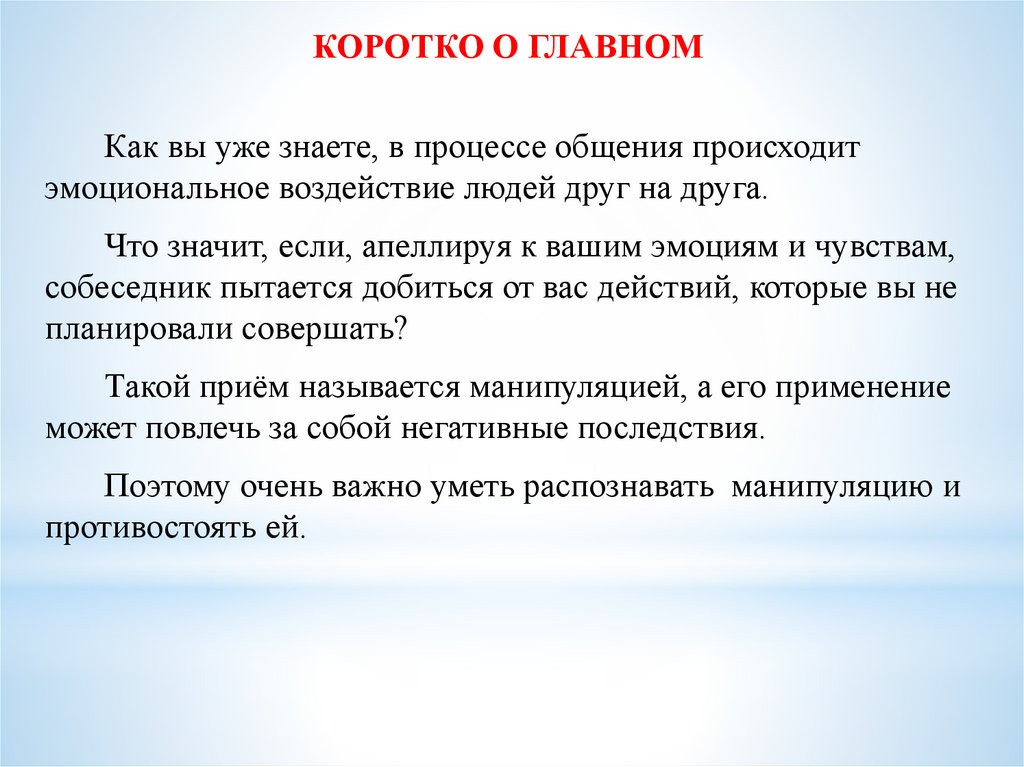 КОРОТКО О ГЛАВНОМ

Как вы уже знаете, в процессе общения происходит эмоциональное воздействие людей друг на друга.

Что значит, если, апеллируя к вашим эмоциям и чувствам, собеседник пытается добиться от вас действий, которые вы не планировали совершать?

Такой приём называется манипуляцией, а его применение может повлечь за собой негативные последствия.

Поэтому очень важно уметь распознавать манипуляцию и противостоять ей.